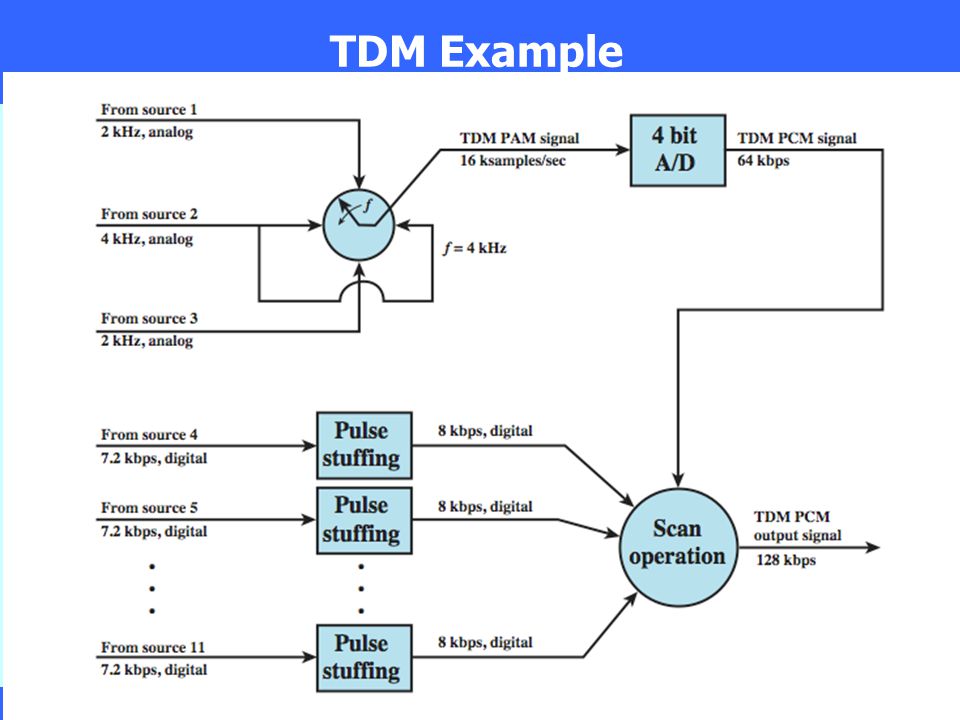 TDM Example

From source 1
2 kHz, analog

From source 2
4 kHz, analog

From source 3
2 kHz, analog

$f$

$f = 4$ kHz

TDM PAM signal
16 ksamples/sec

4 bit
A/D

TDM PCM signal
64 kbps

From source 4
7.2 kbps, digital

Pulse
stuffing

8 kbps, digital

From source 5
7.2 kbps, digital

Pulse
stuffing

8 kbps, digital

From source 11
7.2 kbps, digital

Pulse
stuffing

8 kbps, digital

Scan
operation

TDM PCM
output signal
128 kbps